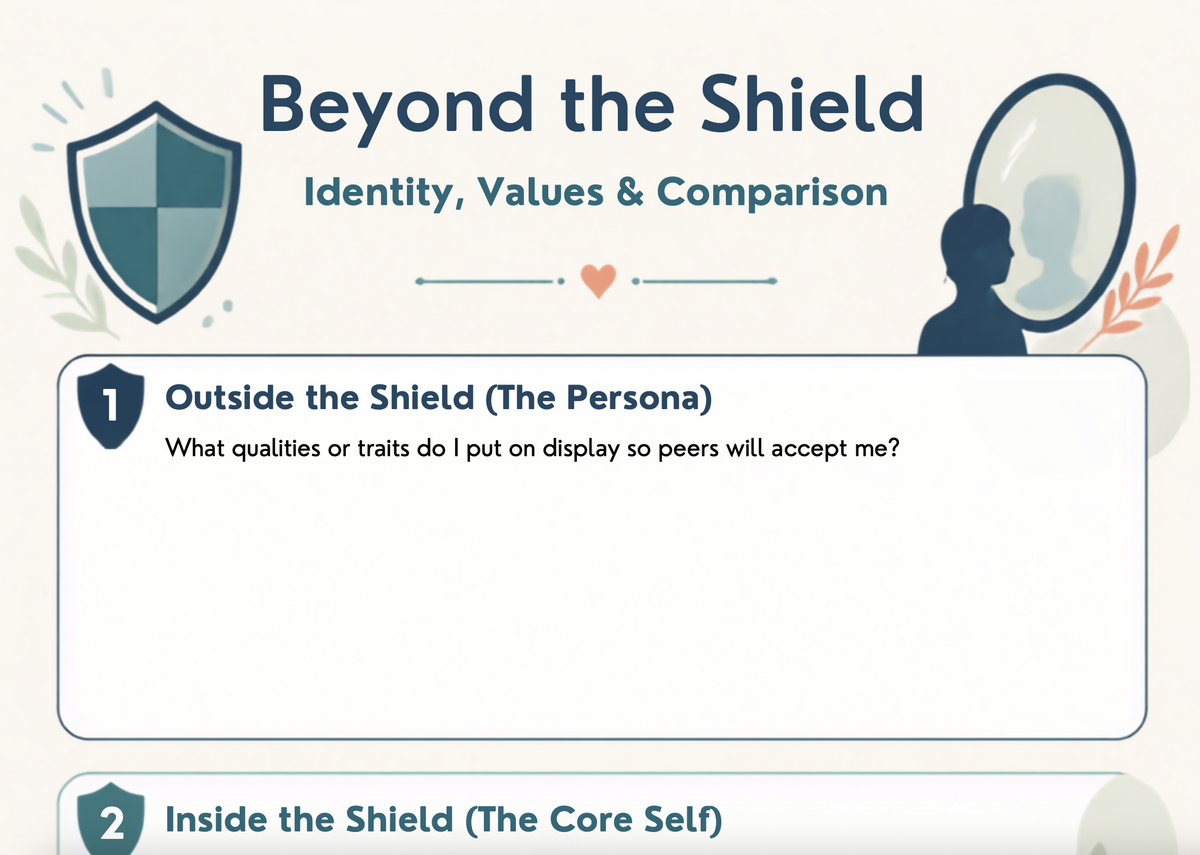 Beyond the Shield

Identity, Values & Comparison

1 Outside the Shield (The Persona)

What qualities or traits do I put on display so peers will accept me?

2 Inside the Shield (The Core Self)